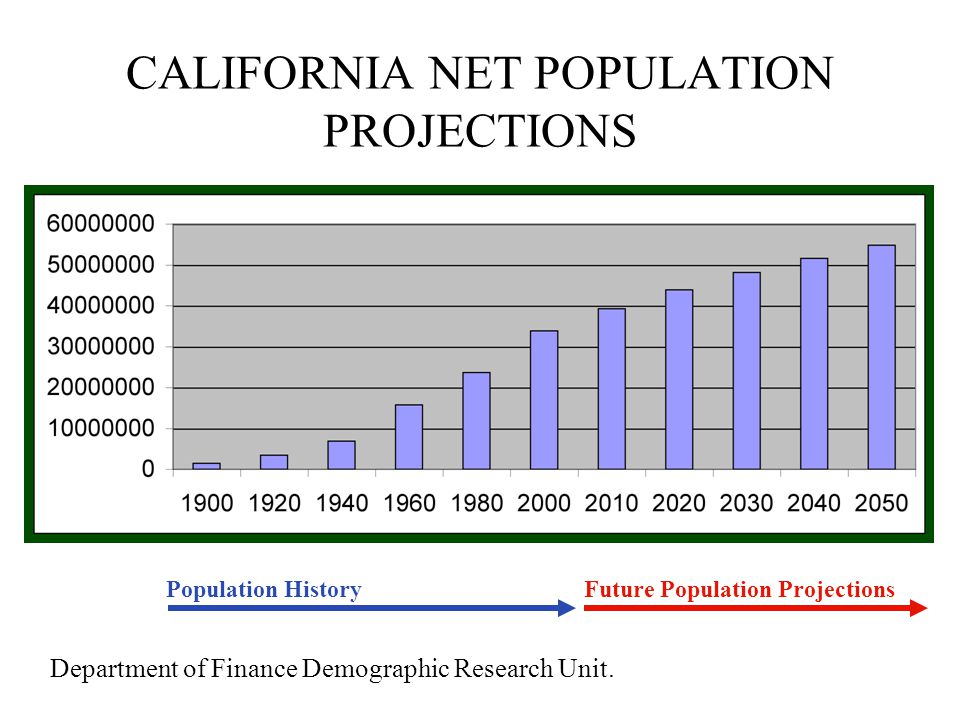 CALIFORNIA NET POPULATION PROJECTIONS

60000000
50000000
40000000
30000000
20000000
10000000
0

1900 1920 1940 1960 1980 2000 2010 2020 2030 2040 2050

Population History

Future Population Projections

Department of Finance Demographic Research Unit.